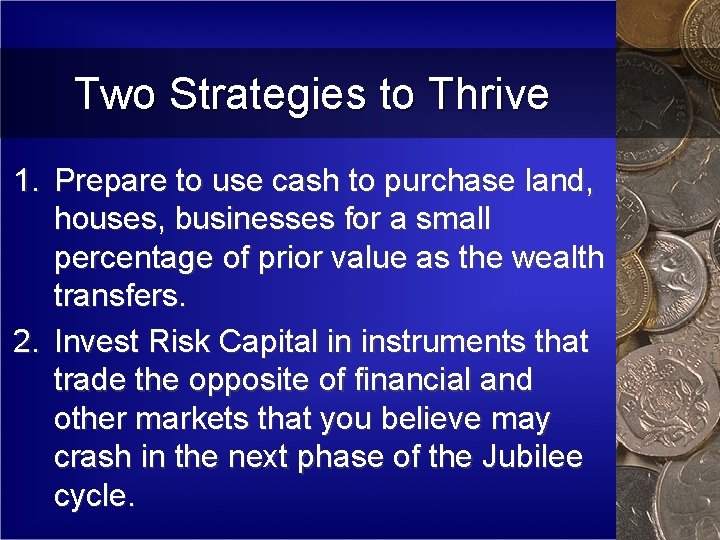 Two Strategies to Thrive

1. Prepare to use cash to purchase land, houses, businesses for a small percentage of prior value as the wealth transfers.

2. Invest Risk Capital in instruments that trade the opposite of financial and other markets that you believe may crash in the next phase of the Jubilee cycle.